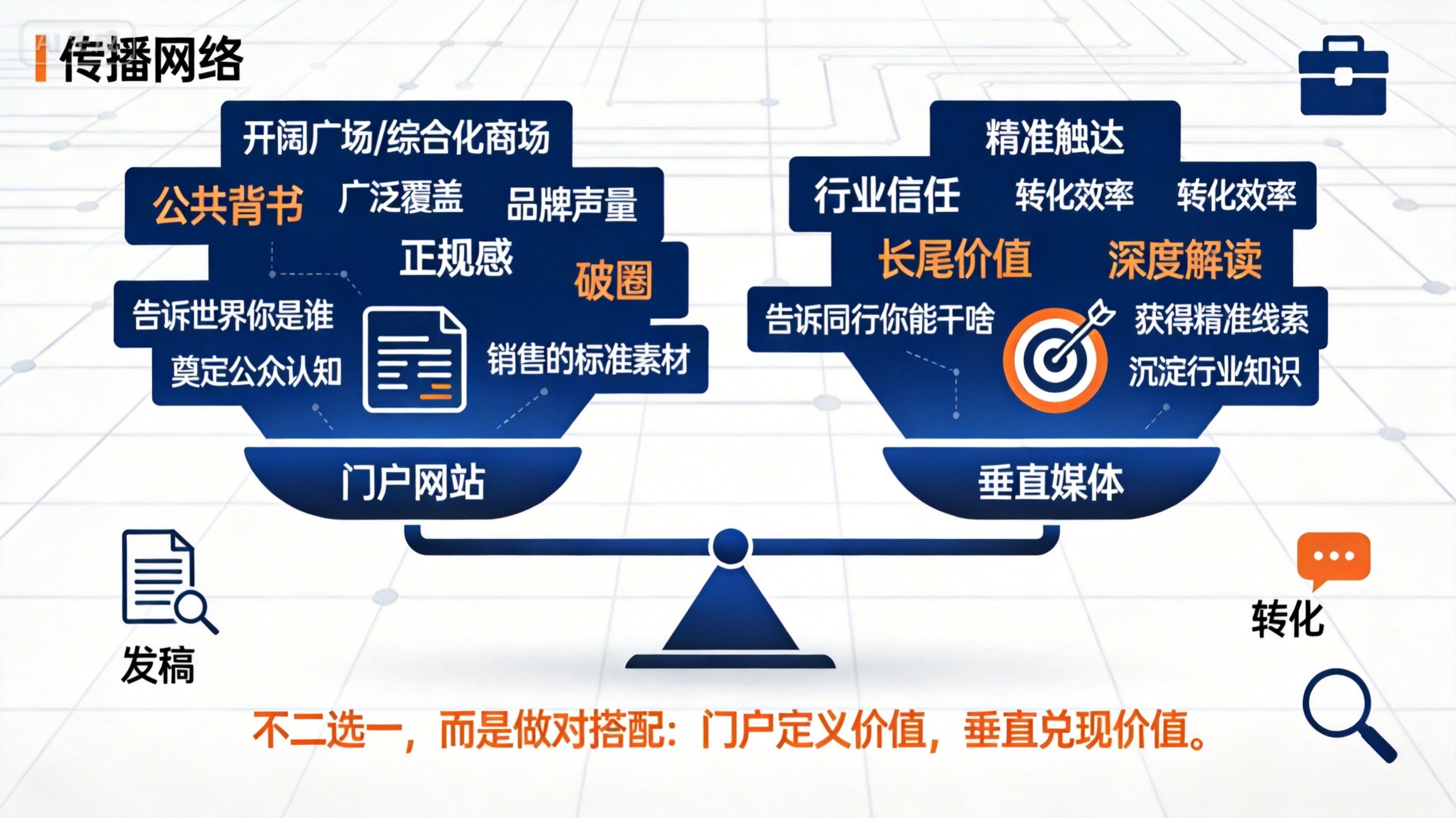 传播网络

开阔广场/综合化商场
公共背书 广泛覆盖 品牌声量
正规感 破圈
告诉世界你是谁
奠定公众认知
销售的标准素材
门户网站

精准触达
行业信任 转化效率 转化效率
长尾价值 深度解读
告诉同行你能干啥
获得精准线索
沉淀行业知识
垂直媒体

发稿
转化

不二选一，而是做对搭配：门户定义价值，垂直兑现价值。